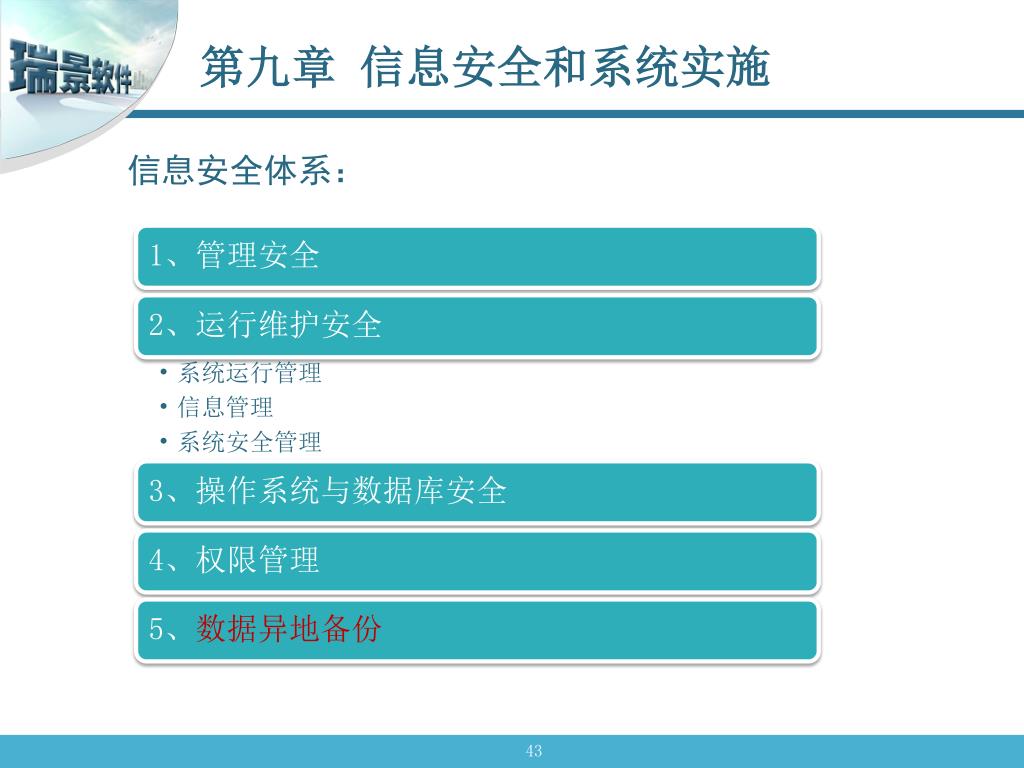 瑞景软件

第九章 信息安全和系统实施

信息安全体系：

1、管理安全

2、运行维护安全

• 系统运行管理
• 信息管理
• 系统安全管理

3、操作系统与数据库安全

4、权限管理

5、数据异地备份

43